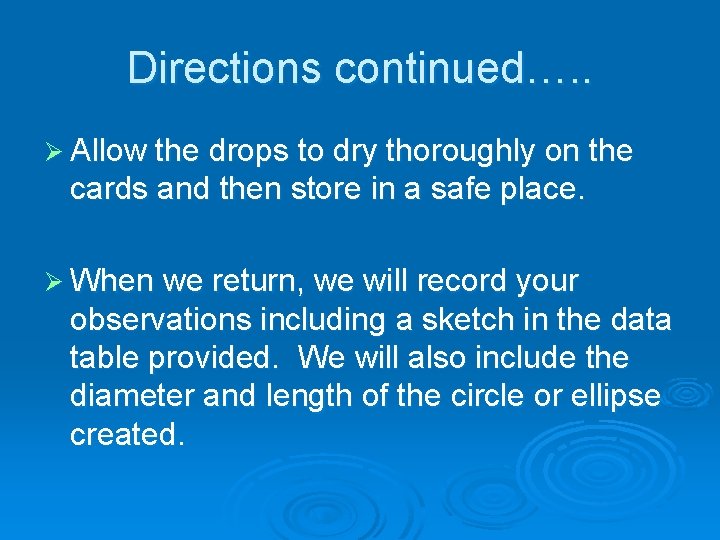 Directions continued…..

➢ Allow the drops to dry thoroughly on the cards and then store in a safe place.

➢ When we return, we will record your observations including a sketch in the data table provided. We will also include the diameter and length of the circle or ellipse created.